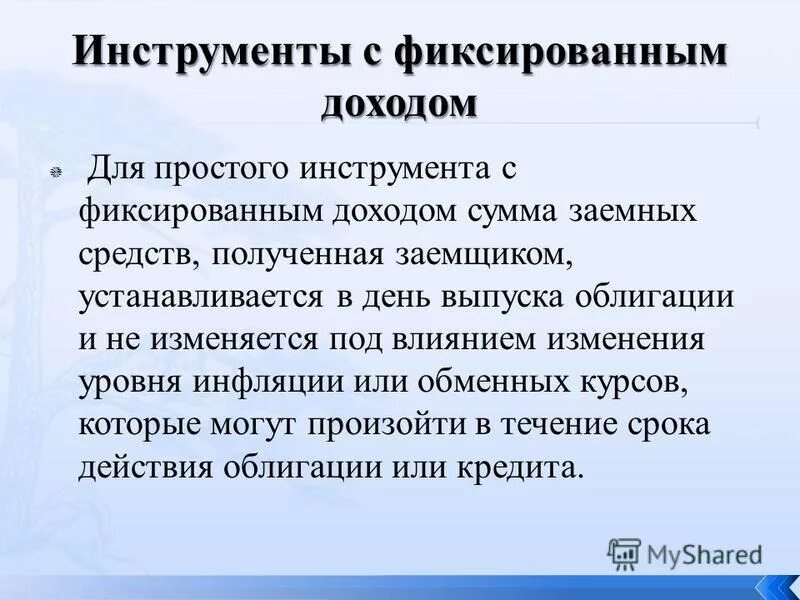 Инструменты с фиксированным доходом

Для простого инструмента с фиксированным доходом сумма заемных средств, полученная заемщиком, устанавливается в день выпуска облигации и не изменяется под влиянием изменения уровня инфляции или обменных курсов, которые могут произойти в течение срока действия облигации или кредита.

MyShared